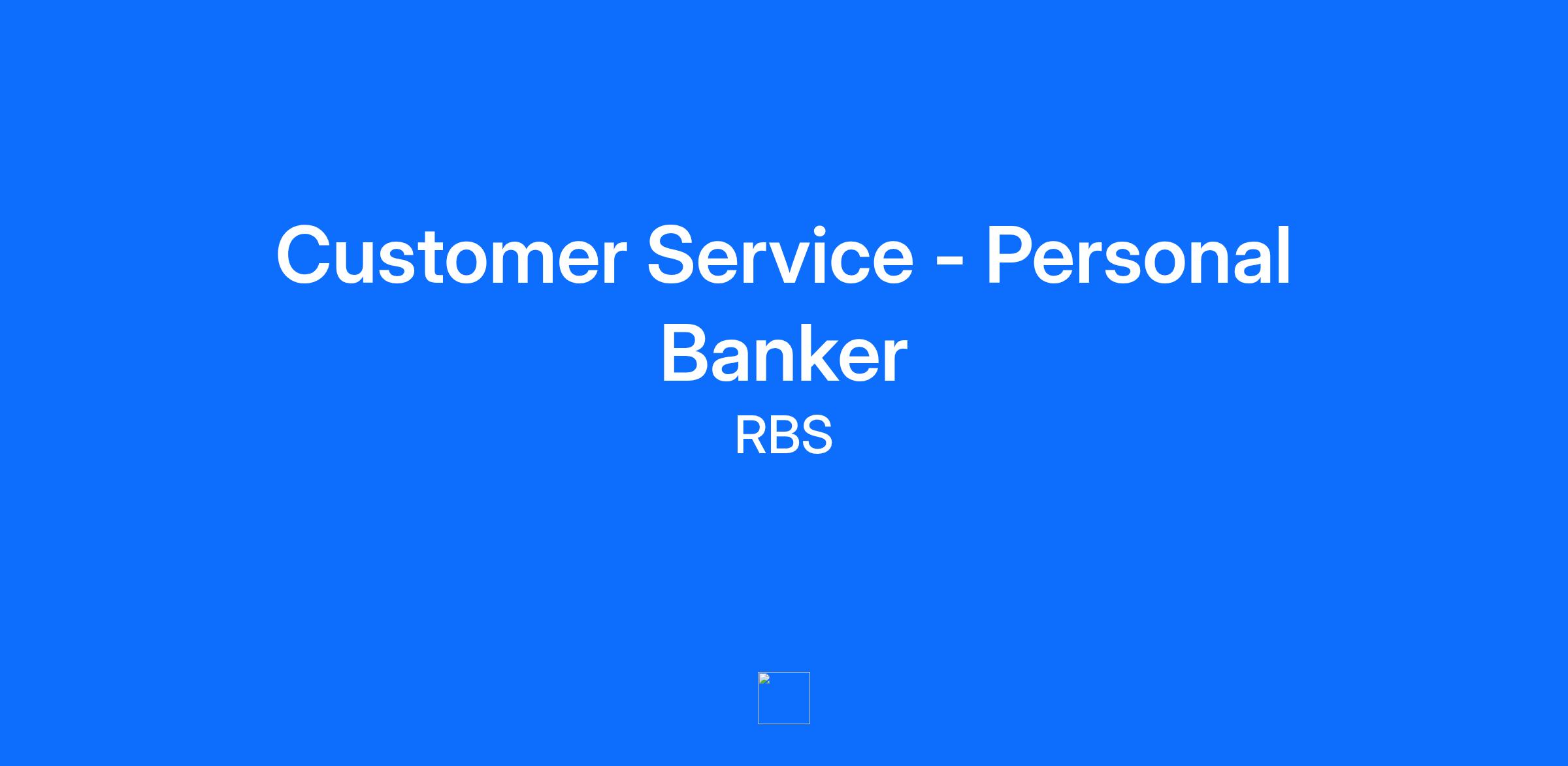 Customer Service - Personal Banker

RBS